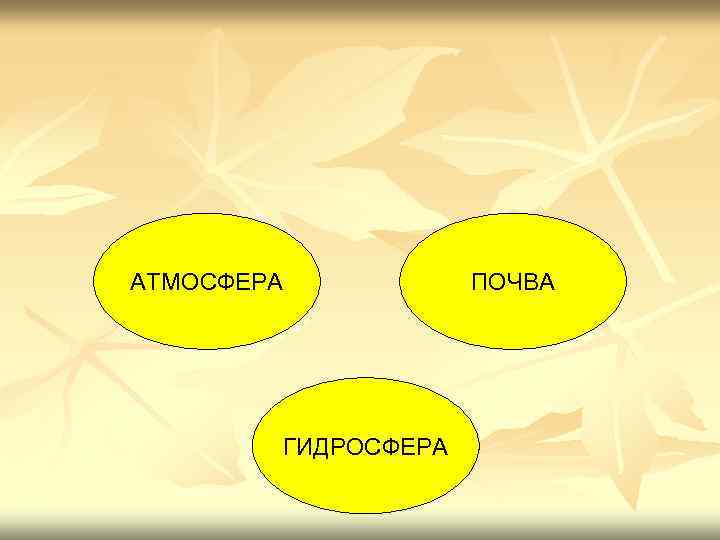 АТМОСФЕРА

ПОЧВА

ГИДРОСФЕРА